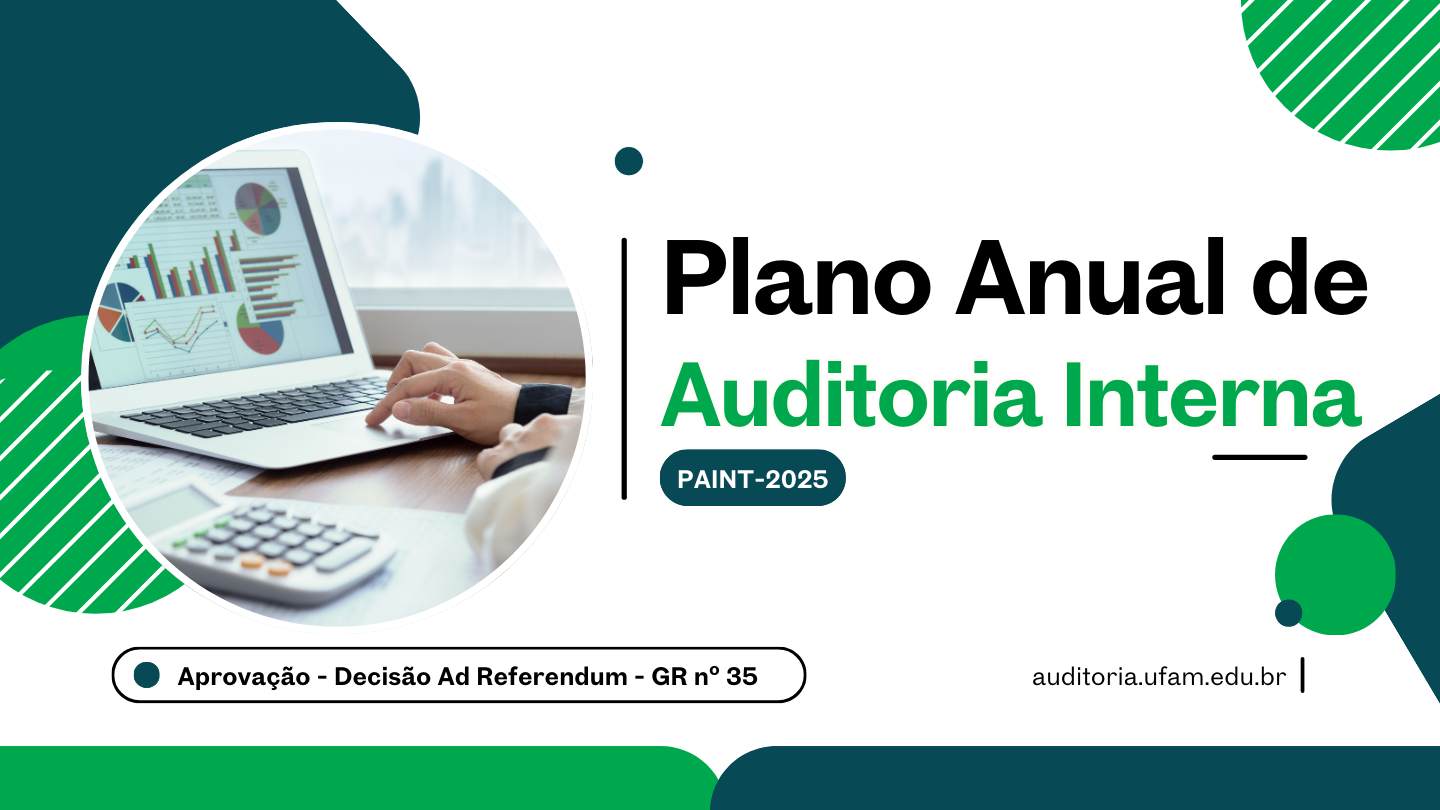 Plano Anual de
Auditoria Interna

PAINT-2025

Aprovação - Decisão Ad Referendum - GR nº 35

auditoria.ufam.edu.br